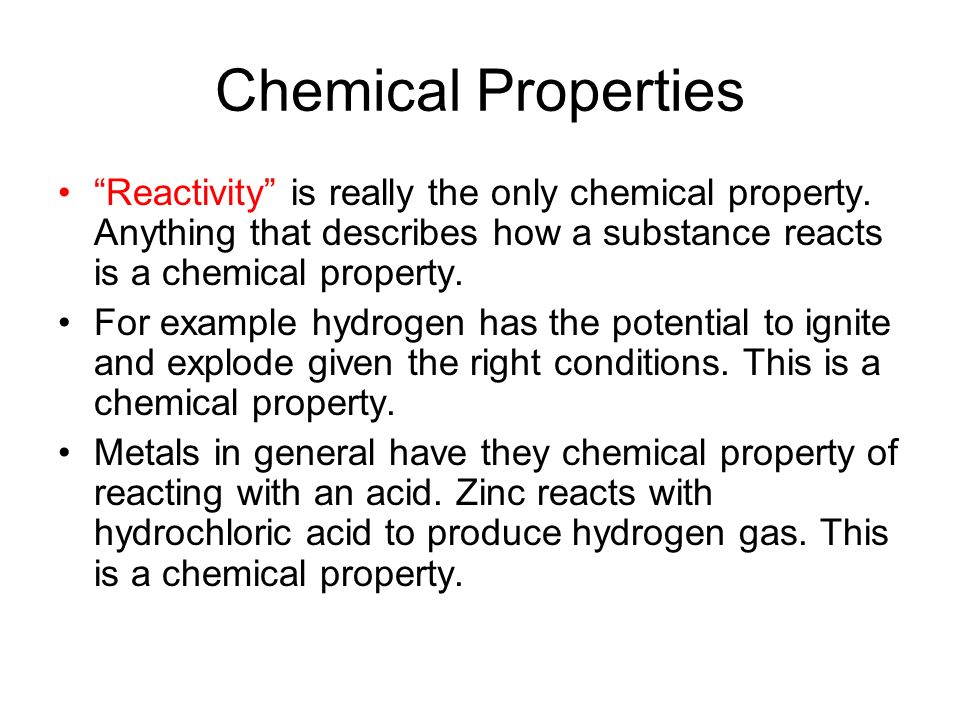 Chemical Properties

• “Reactivity” is really the only chemical property. Anything that describes how a substance reacts is a chemical property.

• For example hydrogen has the potential to ignite and explode given the right conditions. This is a chemical property.

• Metals in general have they chemical property of reacting with an acid. Zinc reacts with hydrochloric acid to produce hydrogen gas. This is a chemical property.